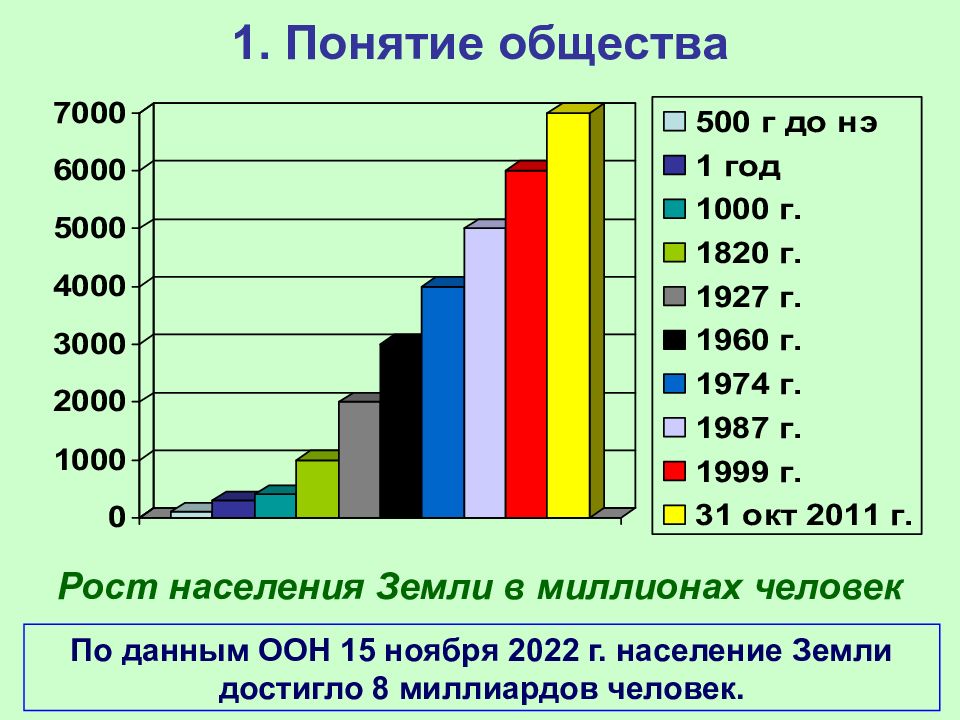 1. Понятие общества

7000
6000
5000
4000
3000
2000
1000
0

500 г до нэ
1 год
1000 г.
1820 г.
1927 г.
1960 г.
1974 г.
1987 г.
1999 г.
31 окт 2011 г.

Рост населения Земли в миллионах человек

По данным ООН 15 ноября 2022 г. население Земли достигло 8 миллиардов человек.